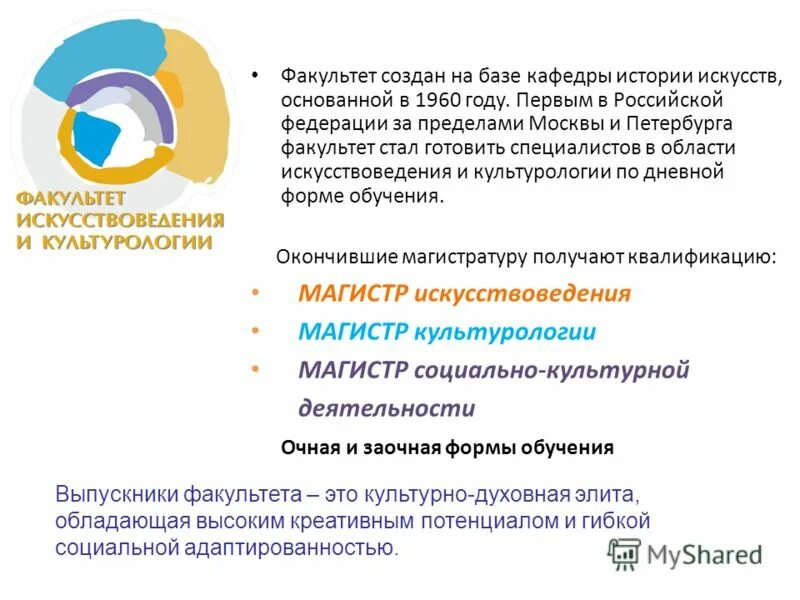 ФАКУЛЬТЕТ ИСКУССТВОВЕДЕНИЯ И КУЛЬТУРОЛОГИИ

• Факультет создан на базе кафедры истории искусств, основанной в 1960 году. Первым в Российской федерации за пределами Москвы и Петербурга факультет стал готовить специалистов в области искусствоведения и культурологии по дневной форме обучения.

Окончившие магистратуру получают квалификацию:

• МАГИСТР искусствоведения
• МАГИСТР культурологии
• МАГИСТР социально-культурной деятельности

Очная и заочная формы обучения

Выпускники факультета – это культурно-духовная элита, обладающая высоким креативным потенциалом и гибкой социальной адаптированностью.

MyShared